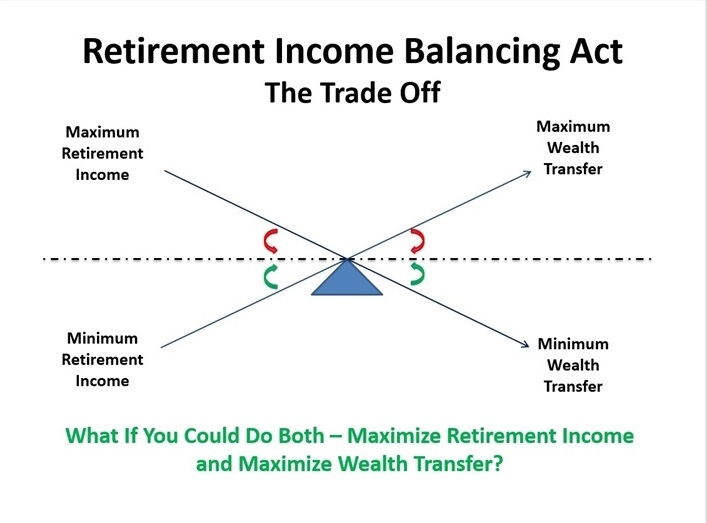 Retirement Income Balancing Act
The Trade Off

Maximum Retirement Income

Maximum Wealth Transfer

Minimum Retirement Income

Minimum Wealth Transfer

What If You Could Do Both – Maximize Retirement Income and Maximize Wealth Transfer?